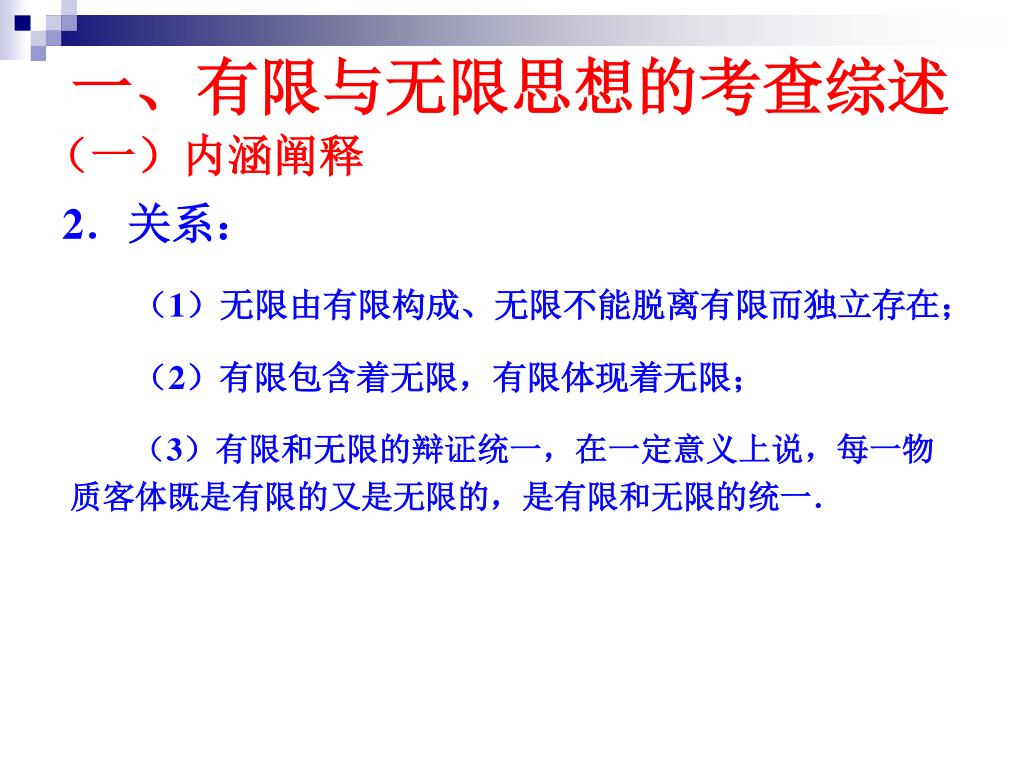 一、有限与无限思想的考查综述

（一）内涵阐释

2．关系：

（1）无限由有限构成、无限不能脱离有限而独立存在；

（2）有限包含着无限，有限体现着无限；

（3）有限和无限的辩证统一，在一定意义上说，每一物质客体既是有限的又是无限的，是有限和无限的统一.